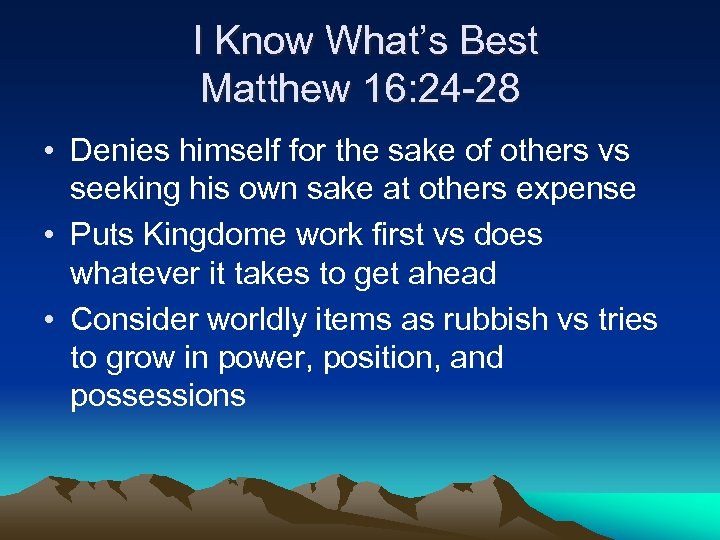 I Know What's Best
Matthew 16:24-28

• Denies himself for the sake of others vs seeking his own sake at others expense
• Puts Kingdome work first vs does whatever it takes to get ahead
• Consider worldly items as rubbish vs tries to grow in power, position, and possessions